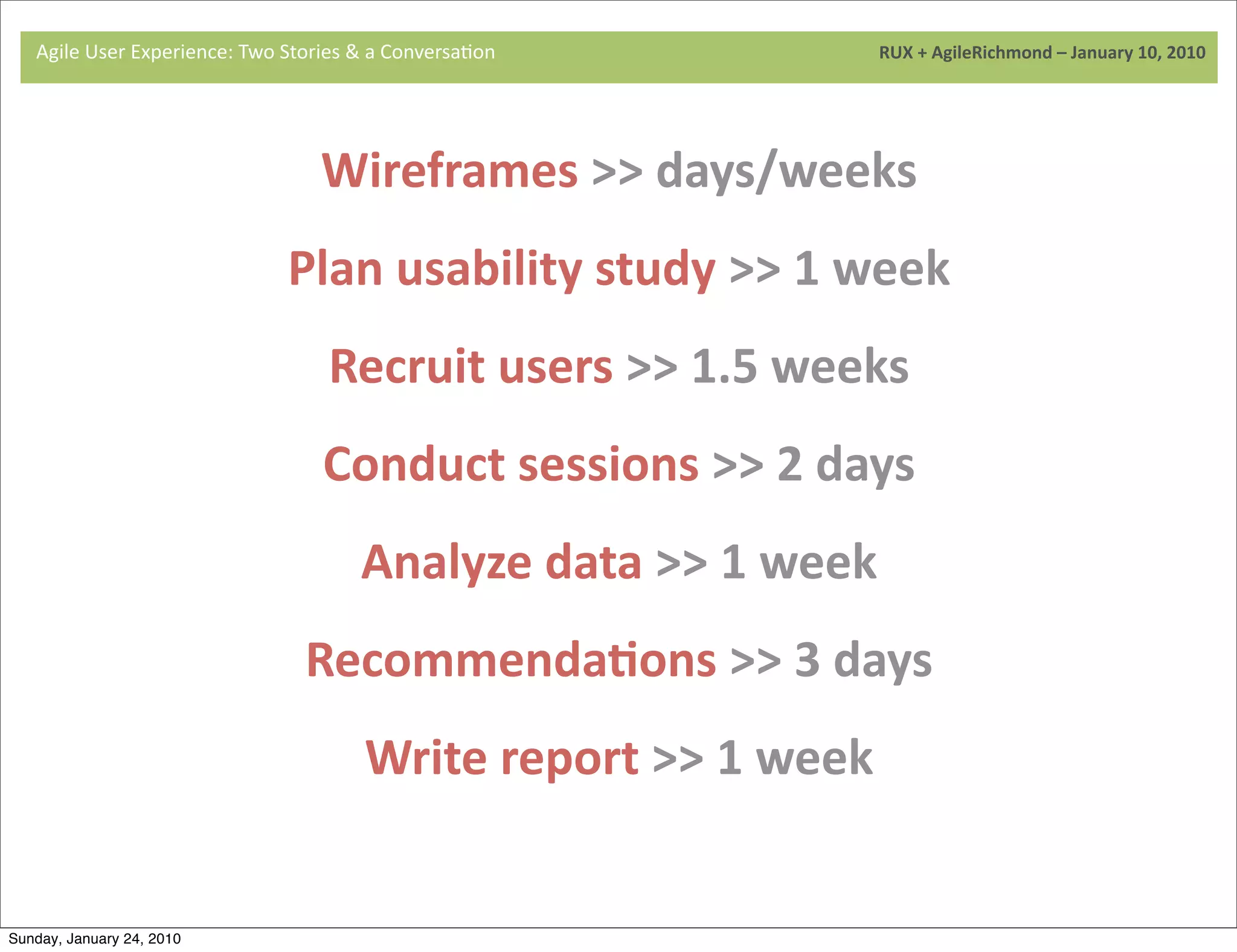 Agile User Experience: Two Stories & a Conversation

RUX + AgileRichmond – January 10, 2010

Wireframes >> days/weeks

Plan usability study >> 1 week

Recruit users >> 1.5 weeks

Conduct sessions >> 2 days

Analyze data >> 1 week

Recommendations >> 3 days

Write report >> 1 week

Sunday, January 24, 2010